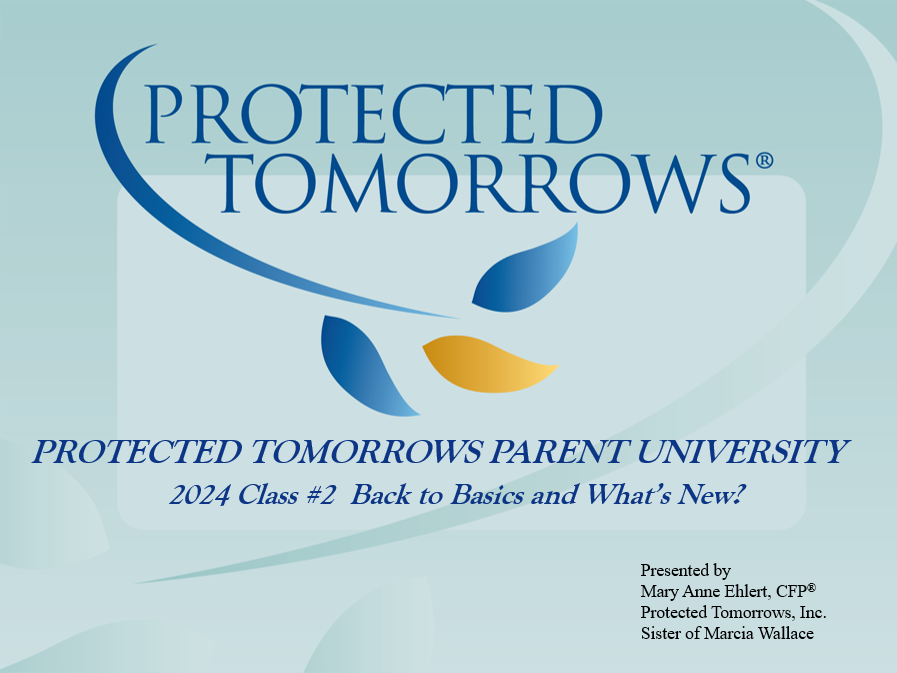 PROTECTED TOMORROWS®

PROTECTED TOMORROWS PARENT UNIVERSITY
2024 Class #2 Back to Basics and What's New?

Presented by
Mary Anne Ehlert, CFP®
Protected Tomorrows, Inc.
Sister of Marcia Wallace